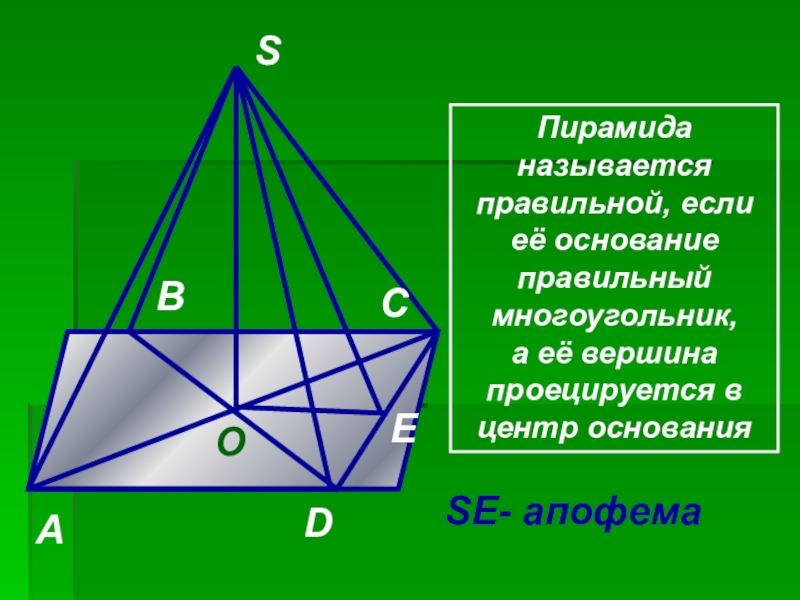 S

B

C

O

E

A

D

Пирамида называется правильной, если её основание правильный многоугольник, а её вершина проецируется в центр основания

SE- апофема